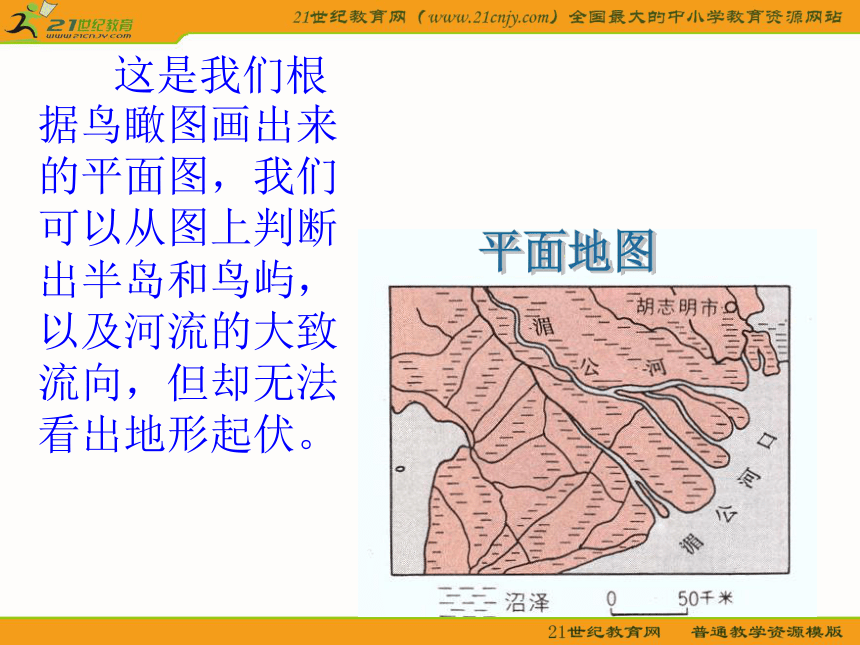 21世纪教育
www.21cnjy.com

21世纪教育网（www.21cnjy.com）全国最大的中小学教育资源网站

这是我们根据鸟瞰图画出来的平面图，我们可以从图上判断出半岛和鸟屿，以及河流的大致流向，但却无法看出地形起伏。

平面地图

胡志明市

湄公河

湄公河口

沼泽

0 50千米

21世纪教育网 普通教学资源模版